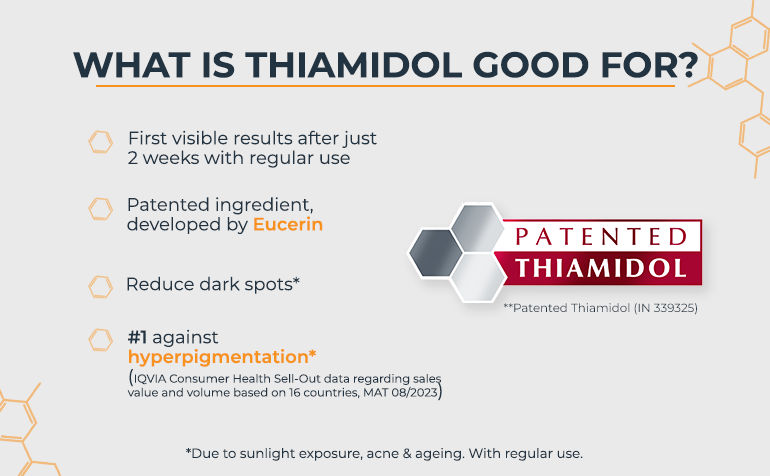 WHAT IS THIAMIDOL GOOD FOR?

First visible results after just 2 weeks with regular use

Patented ingredient, developed by Eucerin

Reduce dark spots*

#1 against hyperpigmentation*
(IQVIA Consumer Health Sell-Out data regarding sales value and volume based on 16 countries, MAT 08/2023)

PATENTED
THIAMIDOL

**Patented Thiamidol (IN 339325)

*Due to sunlight exposure, acne & ageing. With regular use.